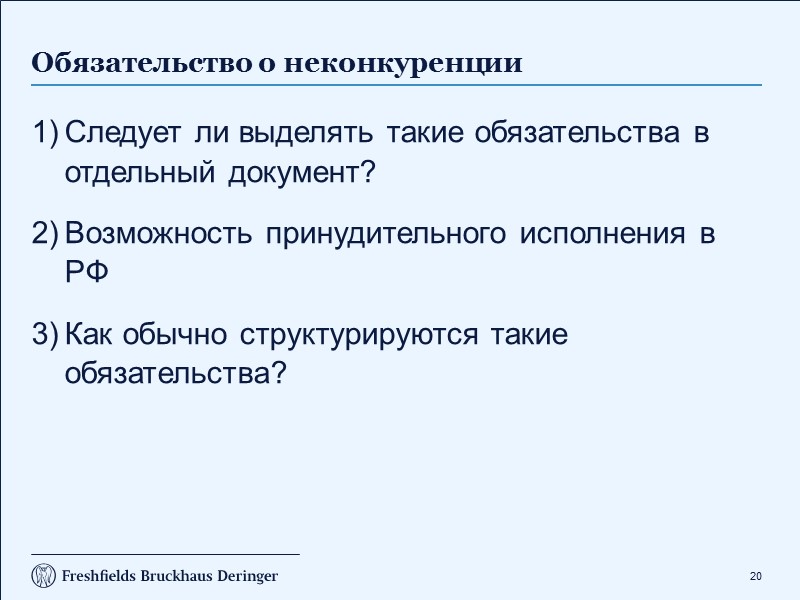 Обязательство о неконкуренции

1) Следует ли выделять такие обязательства в отдельный документ?

2) Возможность принудительного исполнения в РФ

3) Как обычно структурируются такие обязательства?

Freshfields Bruckhaus Deringer

20